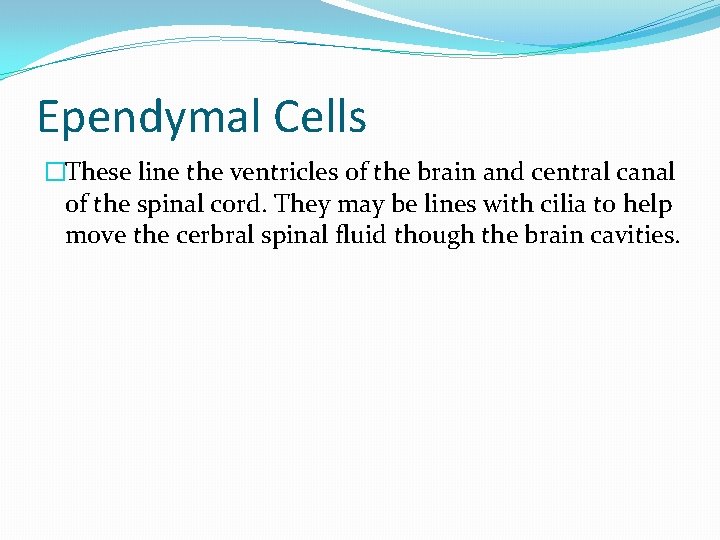 Ependymal Cells

These line the ventricles of the brain and central canal of the spinal cord. They may be lines with cilia to help move the cerbral spinal fluid though the brain cavities.